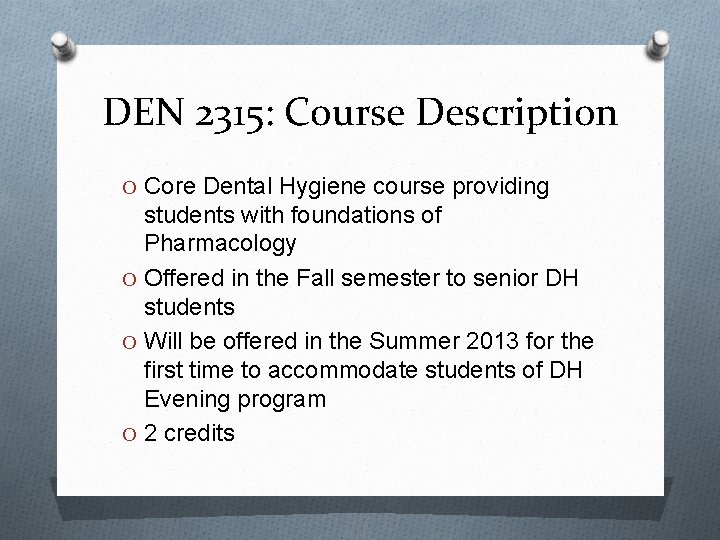 DEN 2315: Course Description

O Core Dental Hygiene course providing students with foundations of Pharmacology

O Offered in the Fall semester to senior DH students

O Will be offered in the Summer 2013 for the first time to accommodate students of DH Evening program

O 2 credits